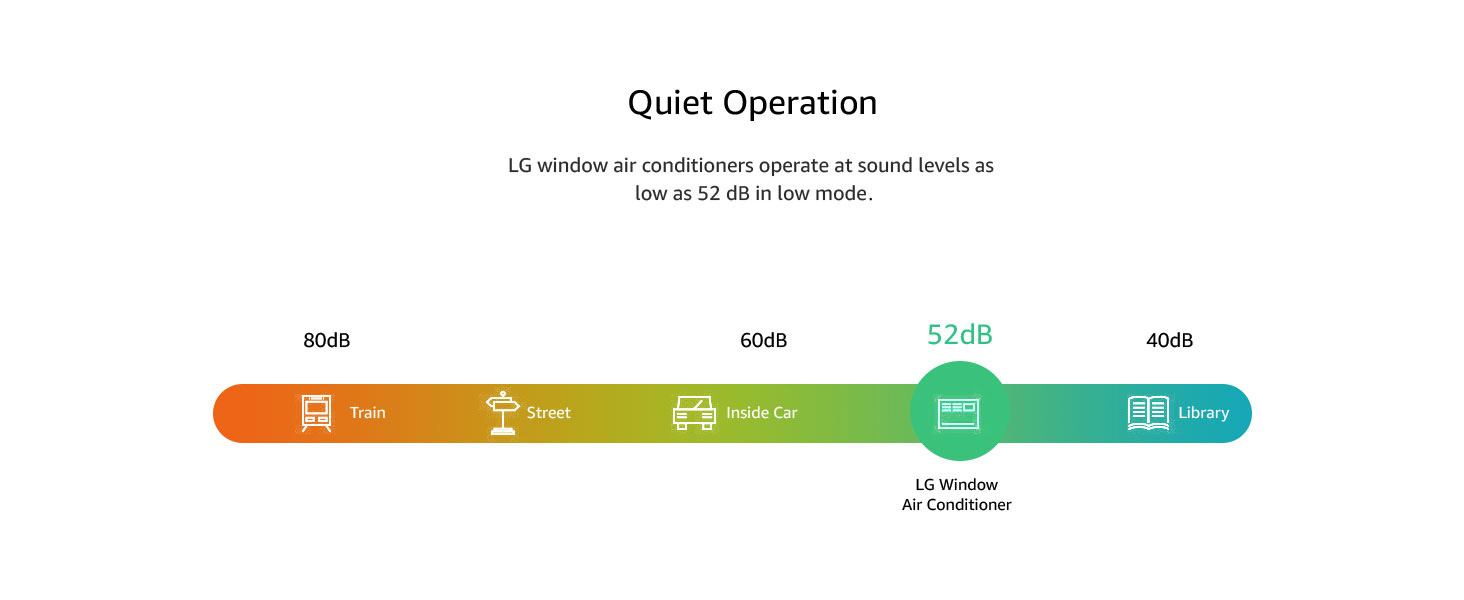 Quiet Operation

LG window air conditioners operate at sound levels as low as 52 dB in low mode.

80dB

60dB

52dB

40dB

Train

Street

Inside Car

Library

LG Window
Air Conditioner